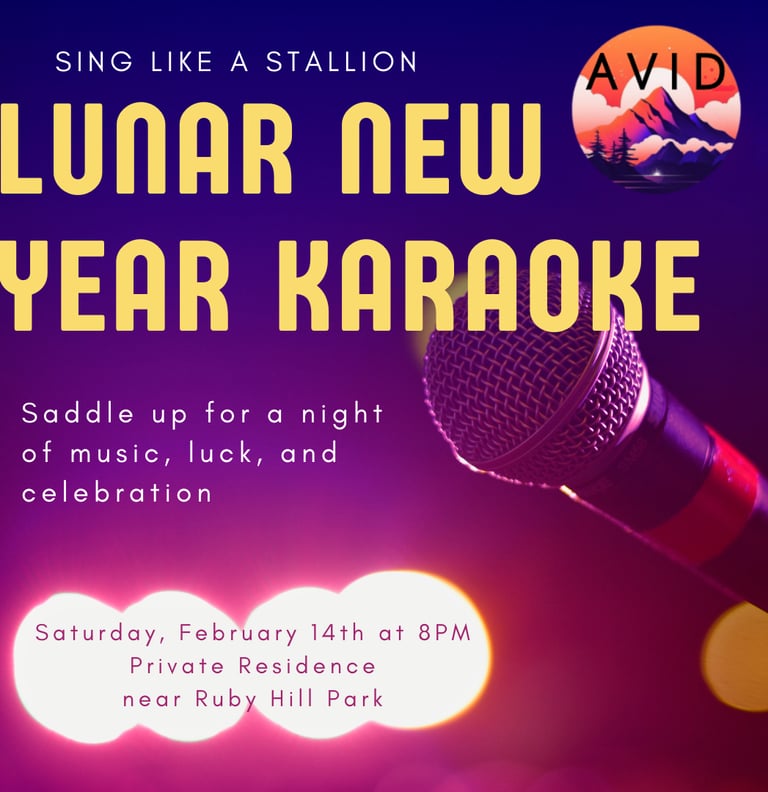 SING LIKE A STALLION

AVID

LUNAR NEW YEAR KARAOKE

Saddle up for a night of music, luck, and celebration

Saturday, February 14th at 8PM
Private Residence
near Ruby Hill Park